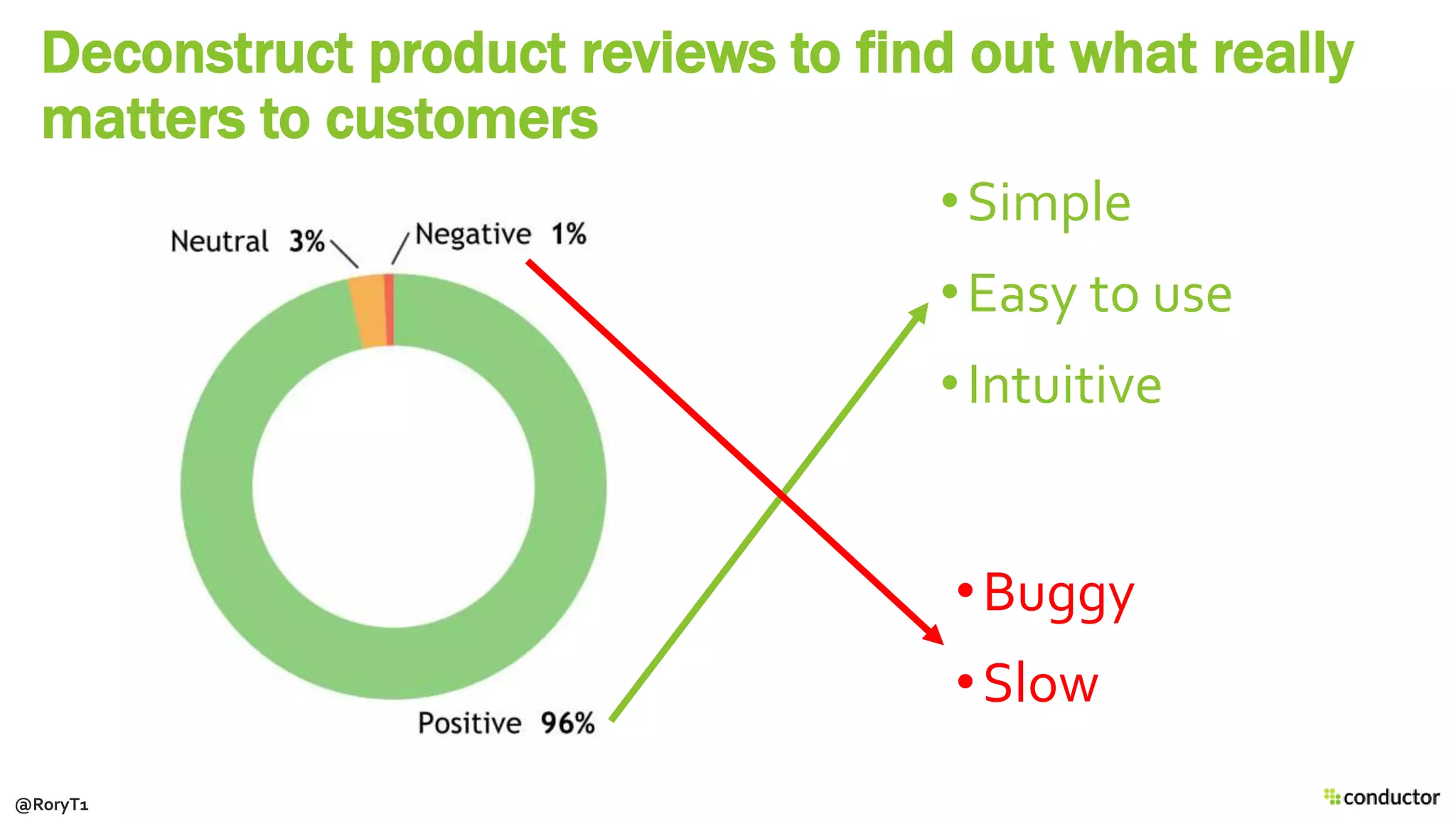 Deconstruct product reviews to find out what really matters to customers

Neutral 3%

Negative 1%

Positive 96%

• Simple
• Easy to use
• Intuitive

• Buggy
• Slow

@RoryT1

conductor